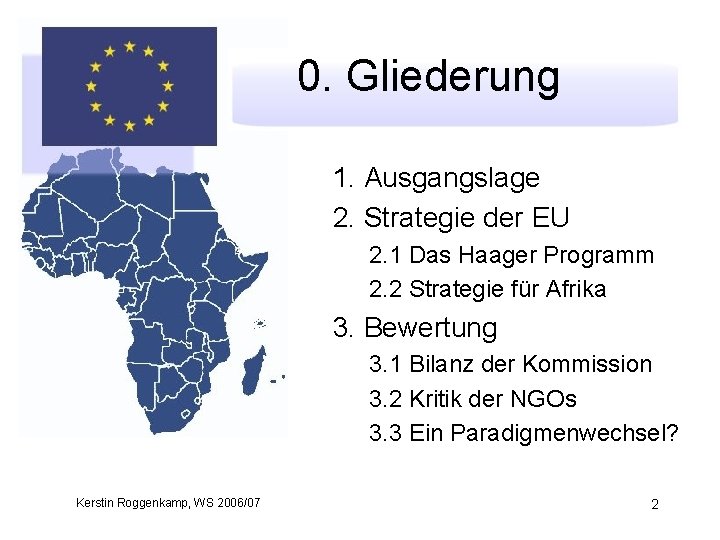 0. Gliederung

1. Ausgangslage
2. Strategie der EU
2.1 Das Haager Programm
2.2 Strategie für Afrika
3. Bewertung
3.1 Bilanz der Kommission
3.2 Kritik der NGOs
3.3 Ein Paradigmenwechsel?

Kerstin Roggenkamp, WS 2006/07

2